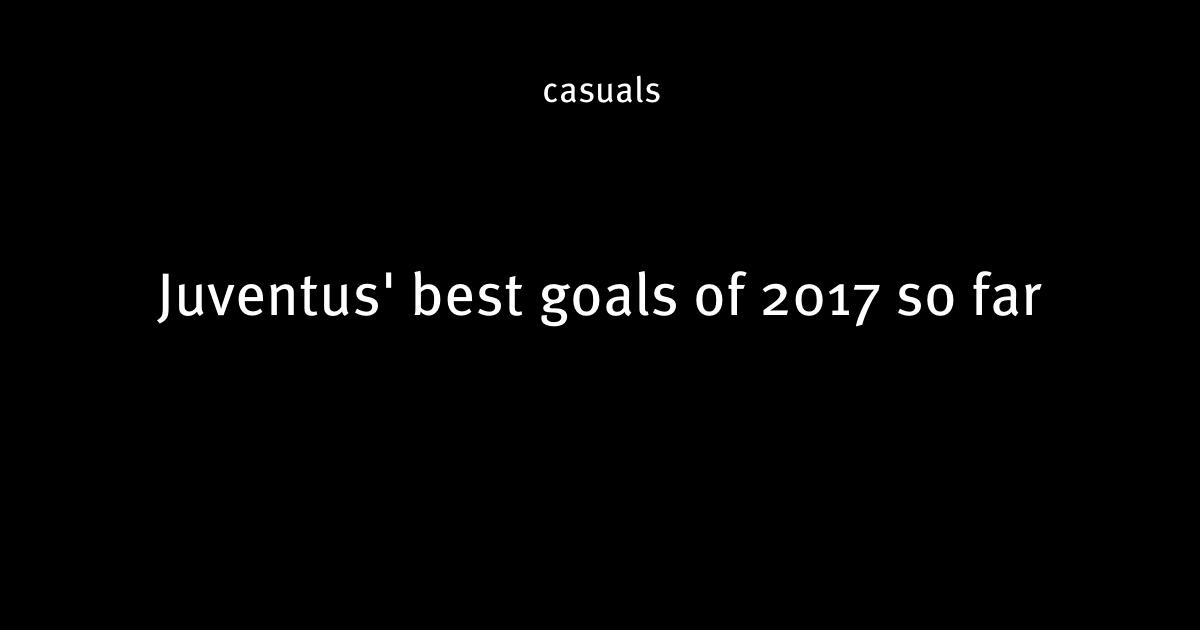 casuals

Juventus' best goals of 2017 so far